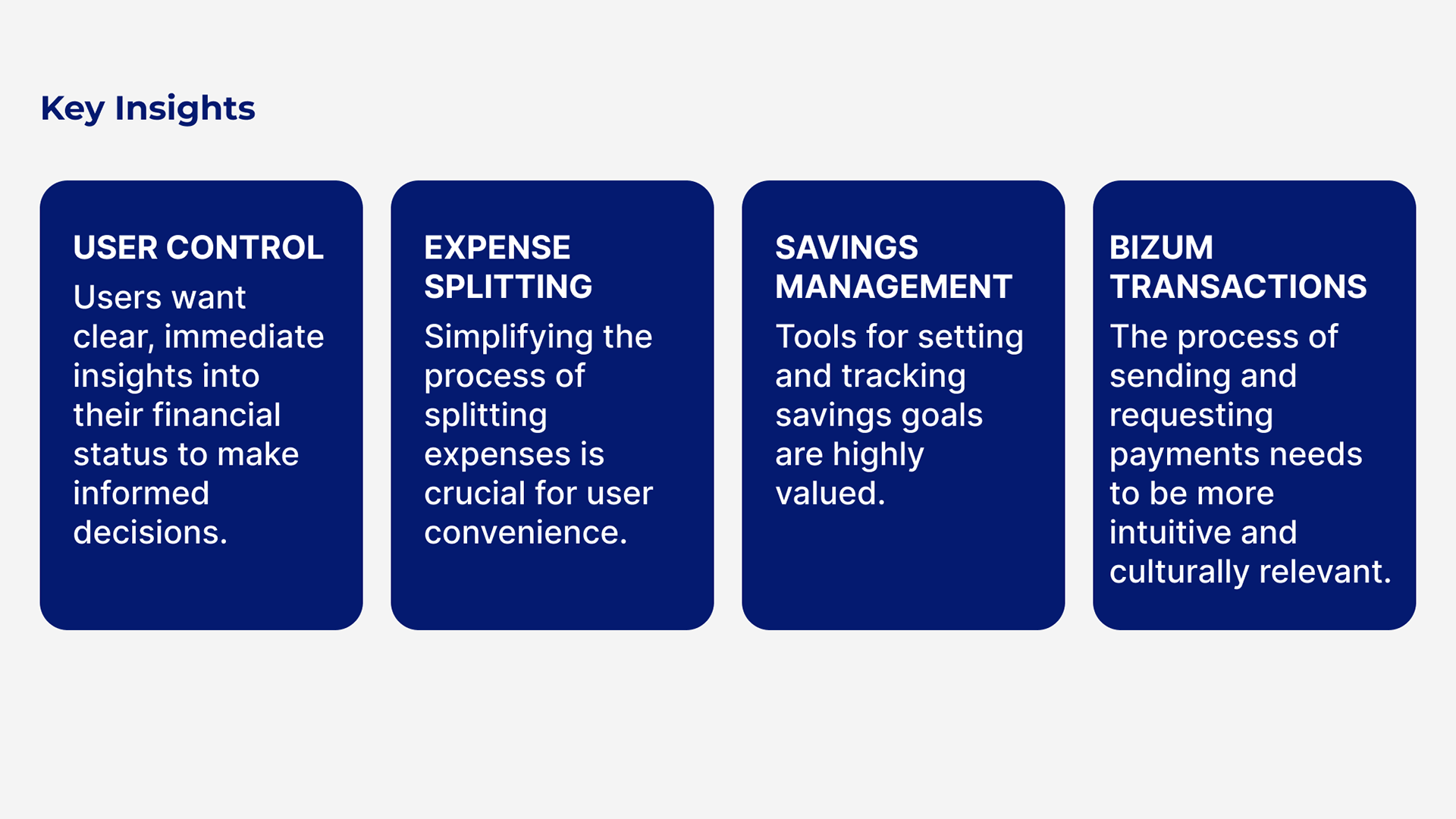 Key Insights

USER CONTROL

Users want clear, immediate insights into their financial status to make informed decisions.

EXPENSE SPLITTING

Simplifying the process of splitting expenses is crucial for user convenience.

SAVINGS MANAGEMENT

Tools for setting and tracking savings goals are highly valued.

BIZUM TRANSACTIONS

The process of sending and requesting payments needs to be more intuitive and culturally relevant.